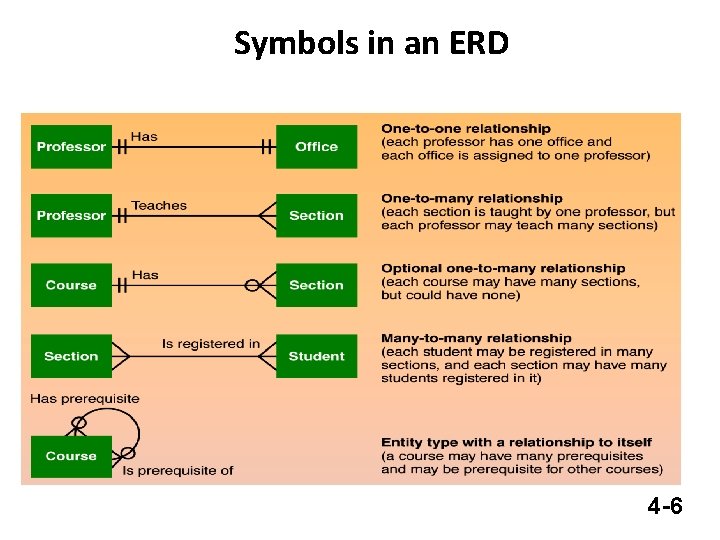 Symbols in an ERD

Professor

Has

Office

One-to-one relationship
(each professor has one office and each office is assigned to one professor)

Professor

Teaches

Section

One-to-many relationship
(each section is taught by one professor, but each professor may teach many sections)

Course

Has

Section

Optional one-to-many relationship
(each course may have many sections, but could have none)

Section

Is registered in

Student

Many-to-many relationship
(each student may be registered in many sections, and each section may have many students registered in it)

Has prerequisite

Course

Is prerequisite of

Entity type with a relationship to itself
(a course may have many prerequisites and may be prerequisite for other courses)

4-6